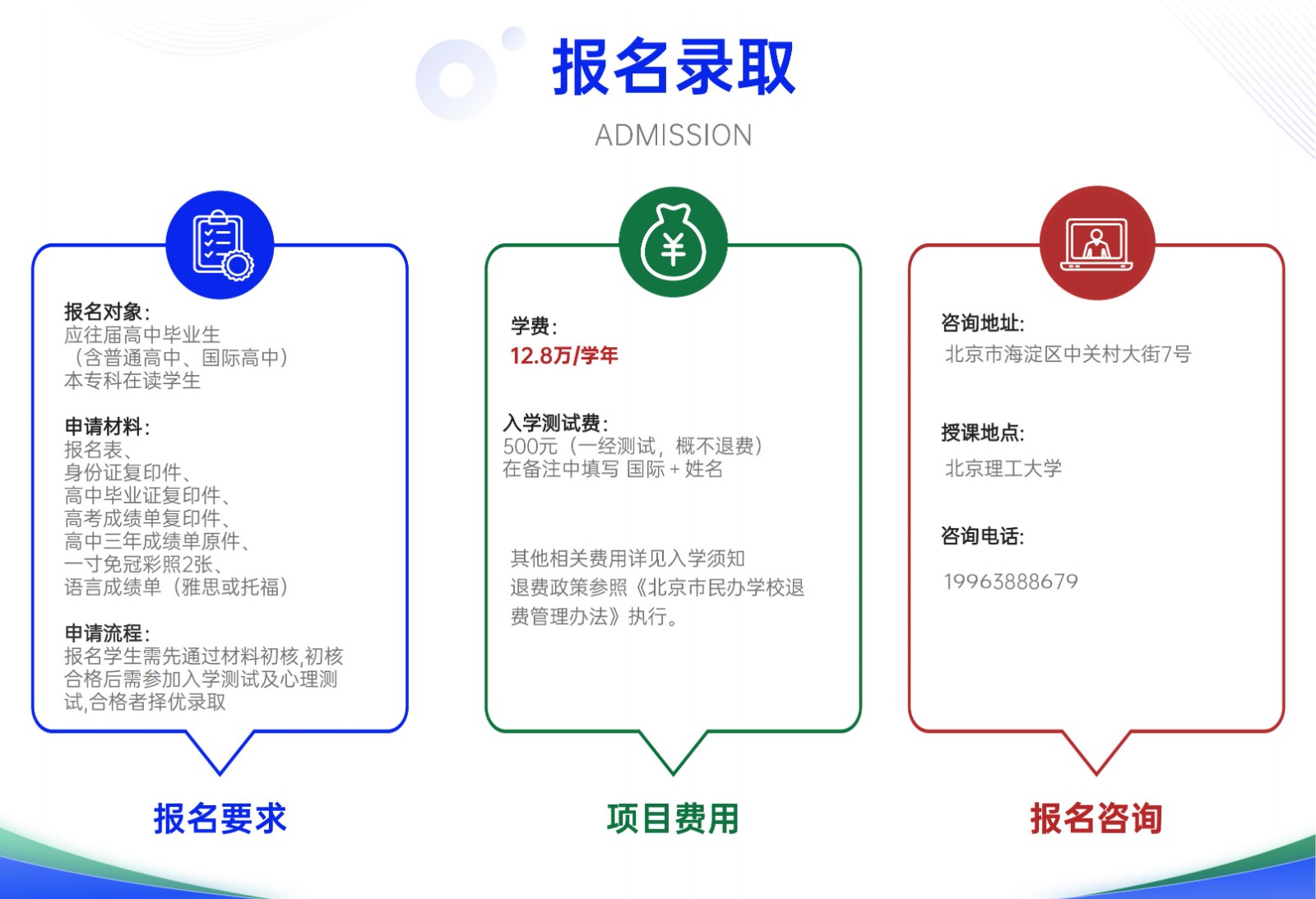 报名录取

ADMISSION

报名对象:
应往届高中毕业生
（含普通高中、国际高中）
本专科在读学生

申请材料:
报名表、
身份证复印件、
高中毕业证复印件、
高考成绩单复印件、
高中三年成绩单原件、
一寸免冠彩照2张、
语言成绩单（雅思或托福）

申请流程:
报名学生需先通过材料初核,初核合格后需参加入学测试及心理测试,合格者择优录取

报名要求

学费:
12.8万/学年

入学测试费:
500元（一经测试，概不退费）
在备注中填写 国际 + 姓名

其他相关费用详见入学须知
退费政策参照《北京市民办学校退费管理办法》执行。

项目费用

咨询地址:
北京市海淀区中关村大街7号

授课地点:
北京理工大学

咨询电话:
19963888679

报名咨询